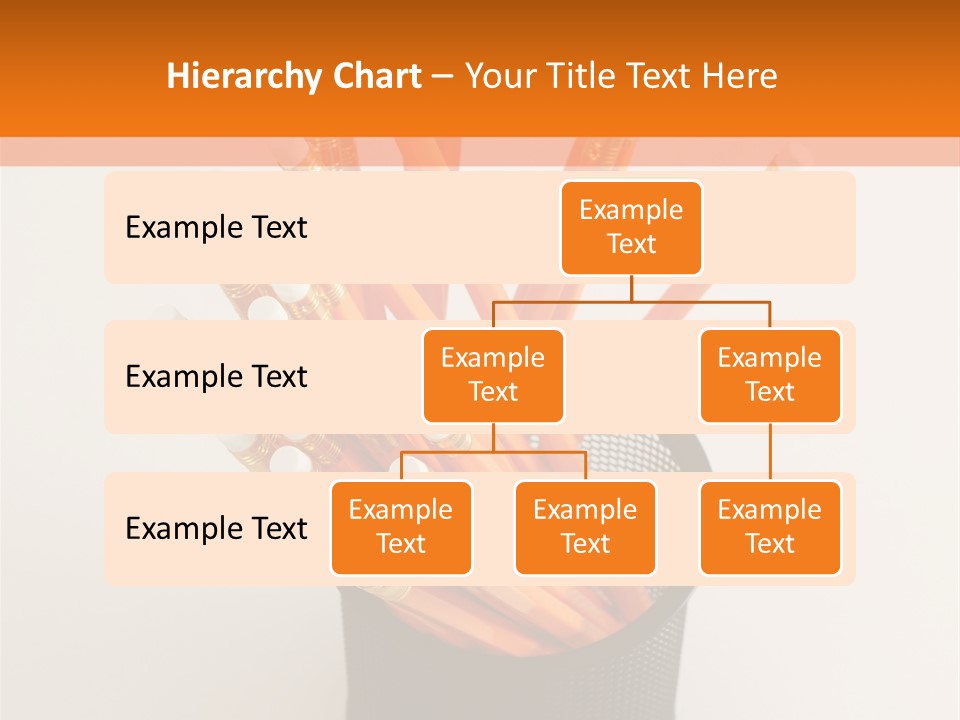 Hierarchy Chart – Your Title Text Here

Example Text

Example Text

Example Text

Example Text

Example Text

Example Text

Example Text

Example Text

Example Text